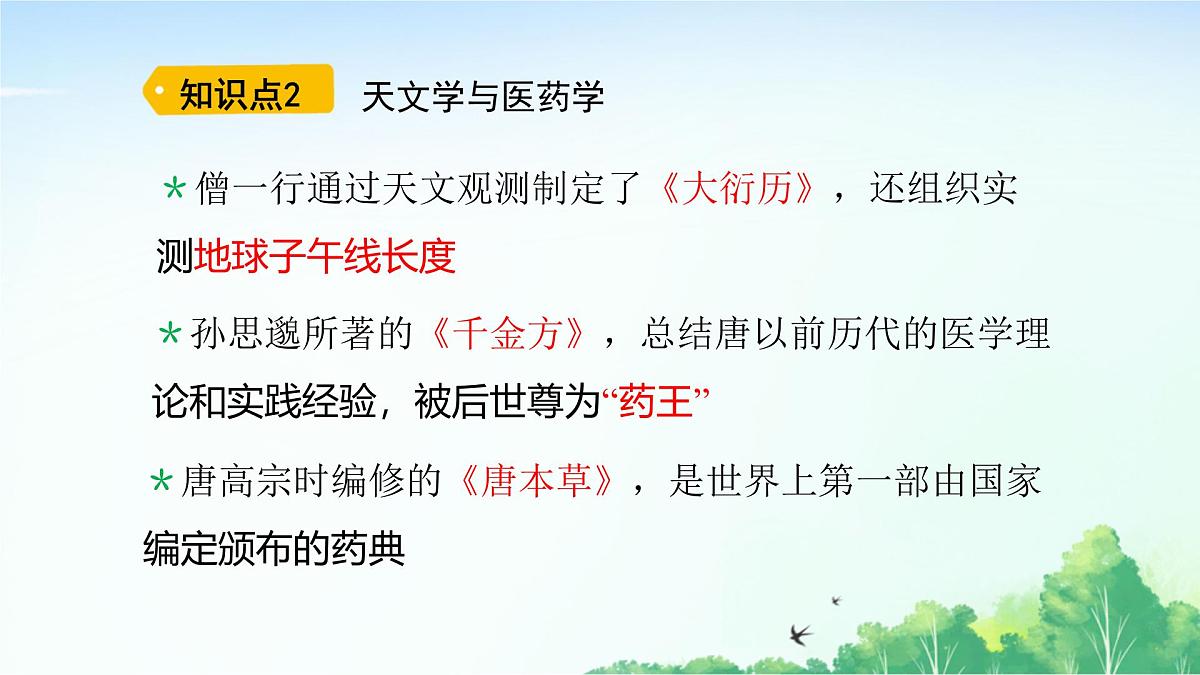 知识点2 天文学与医药学

*僧一行通过天文观测制定了《大衍历》，还组织实测地球子午线长度

*孙思邈所著的《千金方》，总结唐以前历代的医学理论和实践经验，被后世尊为“药王”

*唐高宗时编修的《唐本草》，是世界上第一部由国家编定颁布的药典